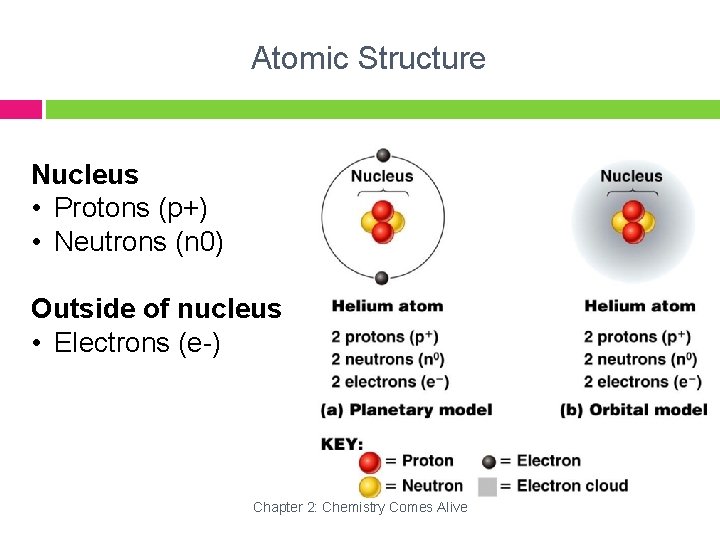 Atomic Structure

Nucleus
• Protons (p+)
• Neutrons (n0)

Outside of nucleus
• Electrons (e-)

Nucleus

Helium atom
2 protons ($p^+$)
2 neutrons ($n^0$)
2 electrons ($e^-$)
(a) Planetary model

Nucleus

Helium atom
2 protons ($p^+$)
2 neutrons ($n^0$)
2 electrons ($e^-$)
(b) Orbital model

KEY:
= Proton
= Electron
= Neutron
= Electron cloud

Chapter 2: Chemistry Comes Alive